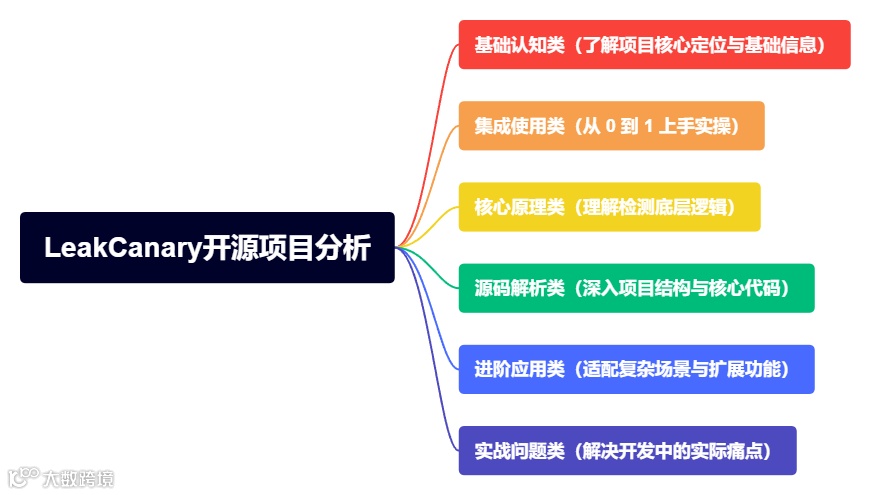 LeakCanary开源项目分析

基础认知类（了解项目核心定位与基础信息）

集成使用类（从 0 到 1 上手实操）

核心原理类（理解检测底层逻辑）

源码解析类（深入项目结构与核心代码）

进阶应用类（适配复杂场景与扩展功能）

实战问题类（解决开发中的实际痛点）

大数跨境